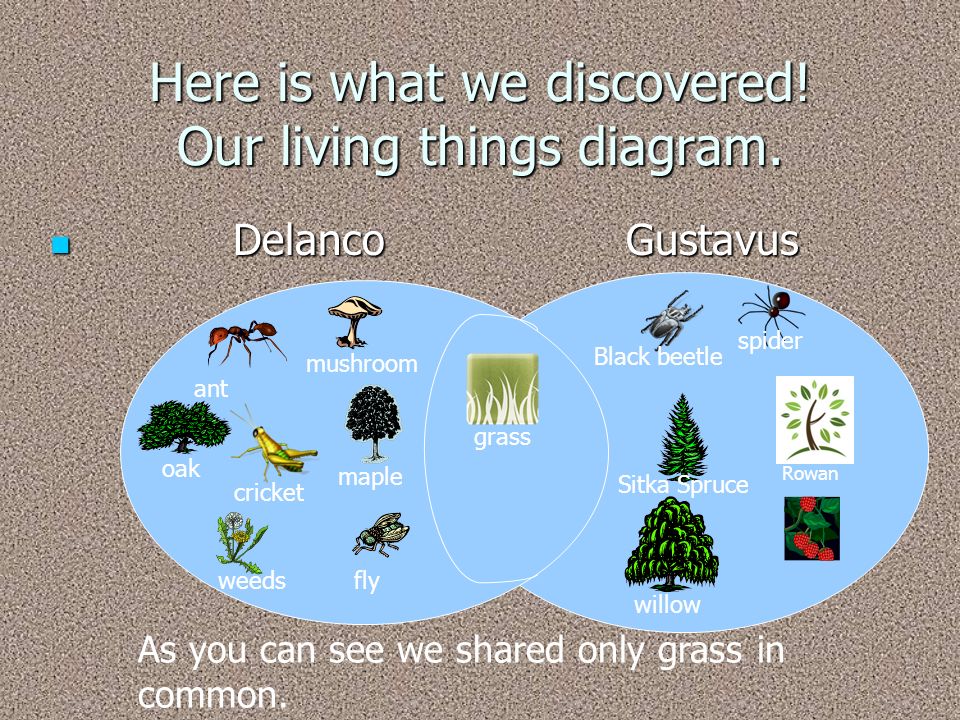 Here is what we discovered!
Our living things diagram.

Delanco Gustavus

ant
mushroom
oak
cricket
maple
weeds
fly
grass
Black beetle
spider
Sitka Spruce
Rowan
willow

As you can see we shared only grass in common.